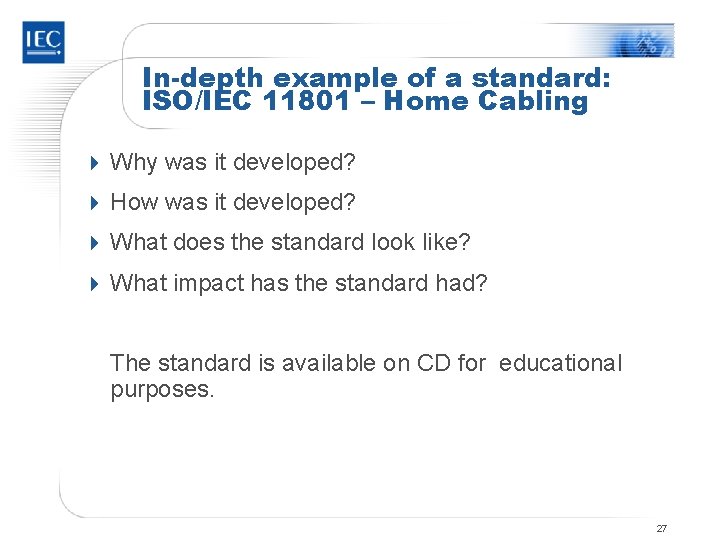 IEC

In-depth example of a standard: ISO/IEC 11801 – Home Cabling

Why was it developed?

How was it developed?

What does the standard look like?

What impact has the standard had?

The standard is available on CD for educational purposes.

27